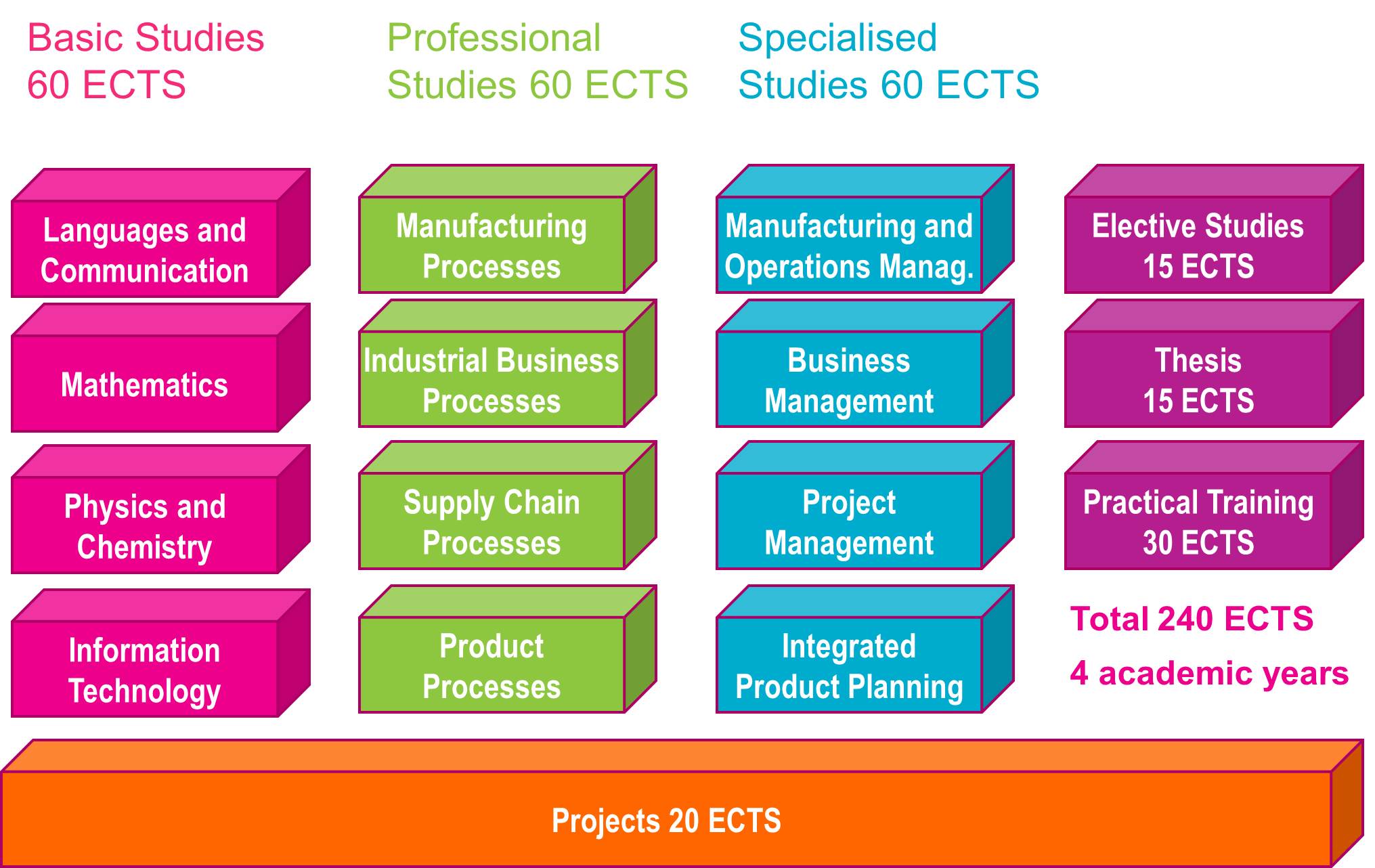 Basic Studies 60 ECTS

Languages and Communication

Mathematics

Physics and Chemistry

Information Technology

Professional Studies 60 ECTS

Manufacturing Processes

Industrial Business Processes

Supply Chain Processes

Product Processes

Specialised Studies 60 ECTS

Manufacturing and Operations Manag.

Business Management

Project Management

Integrated Product Planning

Elective Studies 15 ECTS

Thesis 15 ECTS

Practical Training 30 ECTS

Total 240 ECTS

4 academic years

Projects 20 ECTS